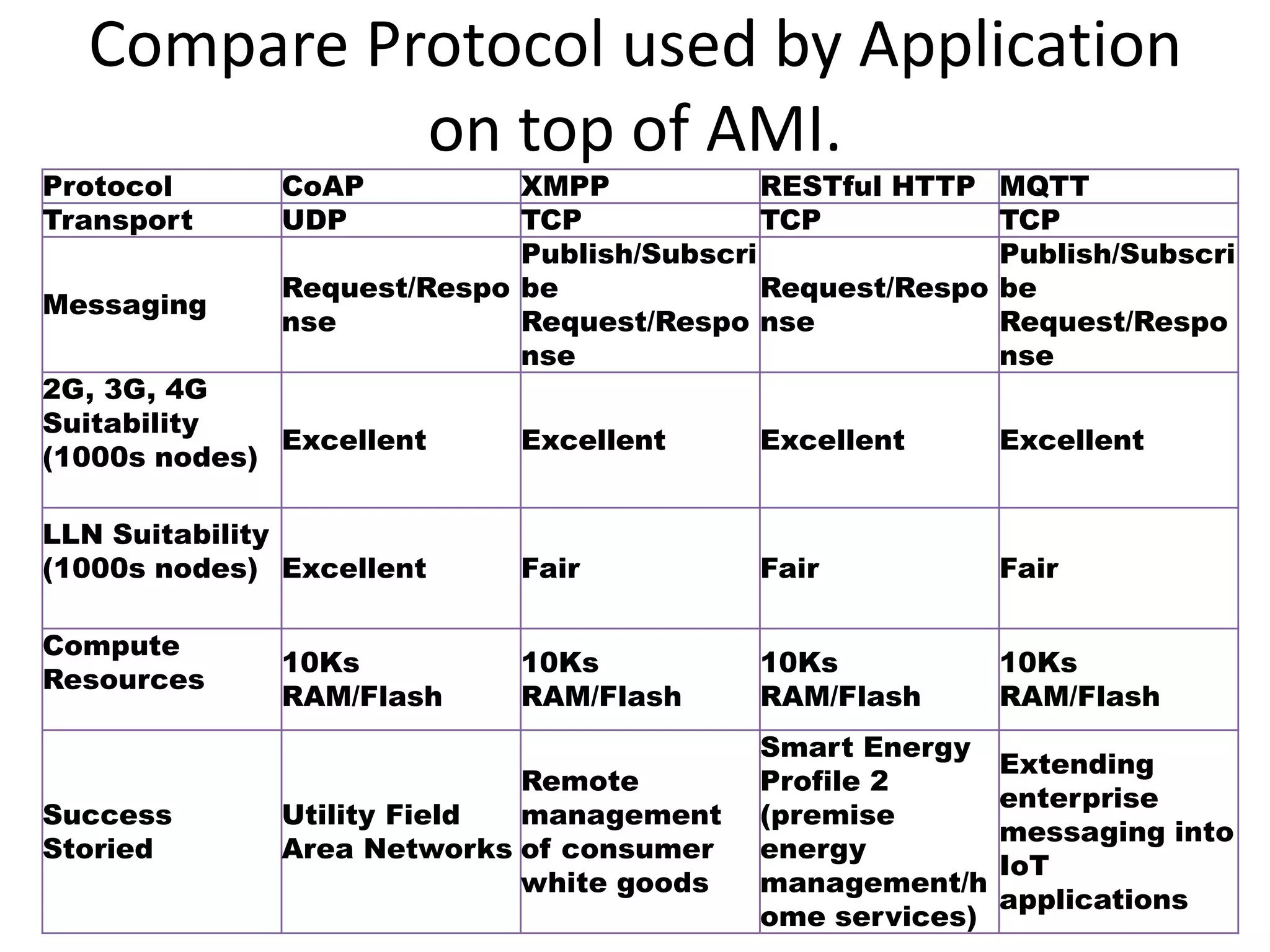 Compare Protocol used by Application on top of AMI.

| Protocol | CoAP | XMPP | RESTful HTTP | MQTT |
|---|---|---|---|---|
| Transport | UDP | TCP | TCP | TCP |
| Messaging | Request/Response | Publish/Subscribe Request/Response | Request/Response | Publish/Subscribe Request/Response |
| 2G, 3G, 4G Suitability (1000s nodes) | Excellent | Excellent | Excellent | Excellent |
| LLN Suitability (1000s nodes) | Excellent | Fair | Fair | Fair |
| Compute Resources | 10Ks RAM/Flash | 10Ks RAM/Flash | 10Ks RAM/Flash | 10Ks RAM/Flash |
| Success Storied | Utility Field Area Networks | Remote management of consumer white goods | Smart Energy Profile 2 (premise energy management/home services) | Extending enterprise messaging into IoT applications |